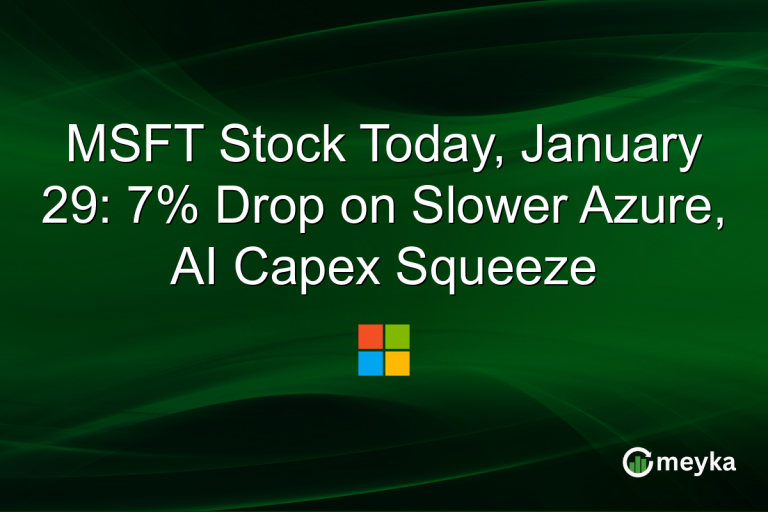 MSFT Stock Today, January 29: 7% Drop on Slower Azure, AI Capex Squeeze

meyka